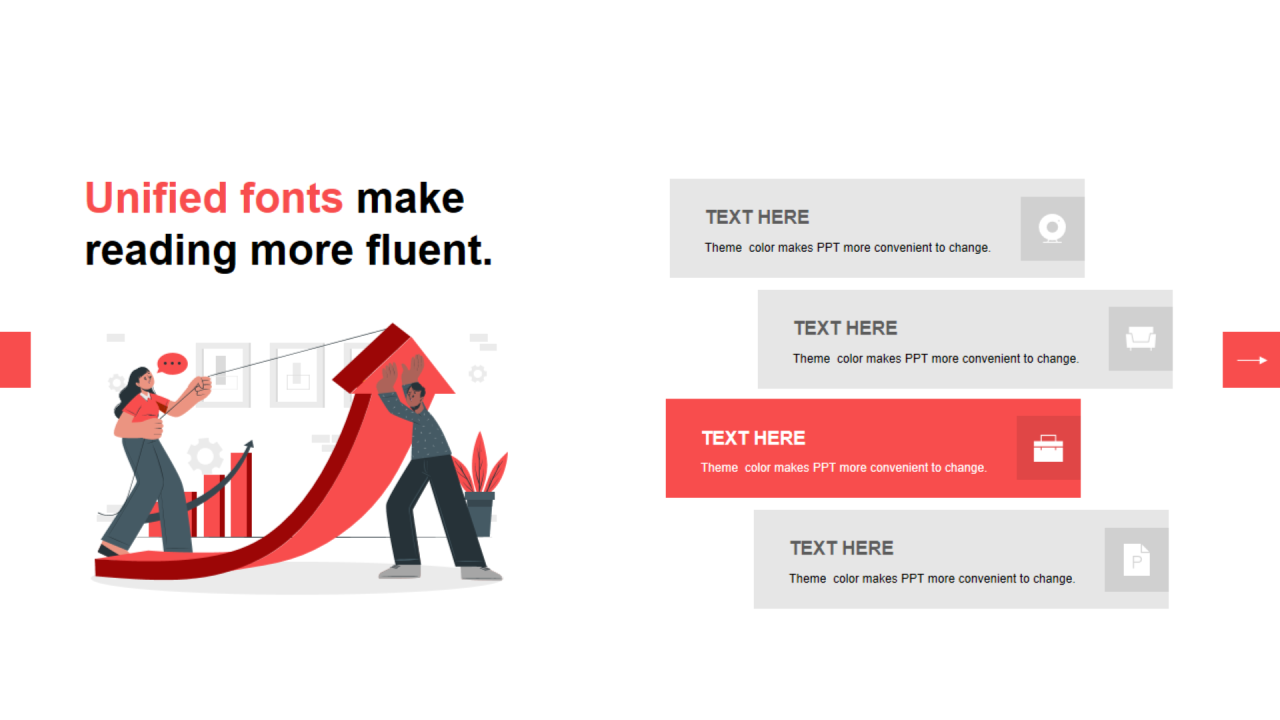 Unified fonts make reading more fluent.

TEXT HERE
Theme color makes PPT more convenient to change.

TEXT HERE
Theme color makes PPT more convenient to change.

TEXT HERE
Theme color makes PPT more convenient to change.

TEXT HERE
Theme color makes PPT more convenient to change.